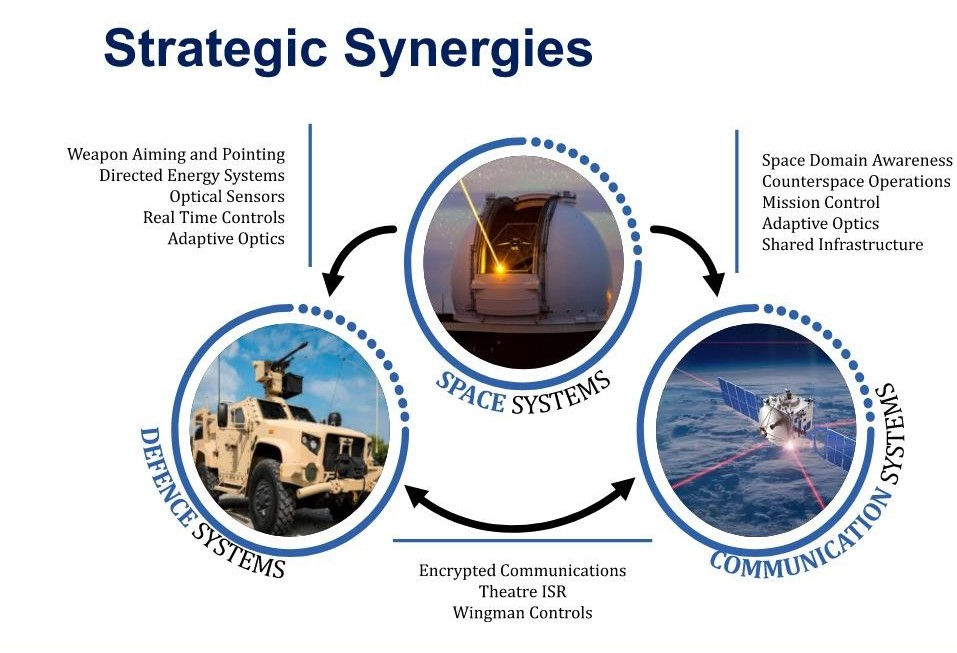 Strategic Synergies

Weapon Aiming and Pointing
Directed Energy Systems
Optical Sensors
Real Time Controls
Adaptive Optics

Space Domain Awareness
Counterspace Operations
Mission Control
Adaptive Optics
Shared Infrastructure

SPACE SYSTEMS

DEFENCE SYSTEMS

COMMUNICATION SYSTEMS

Encrypted Communications
Theatre ISR
Wingman Controls